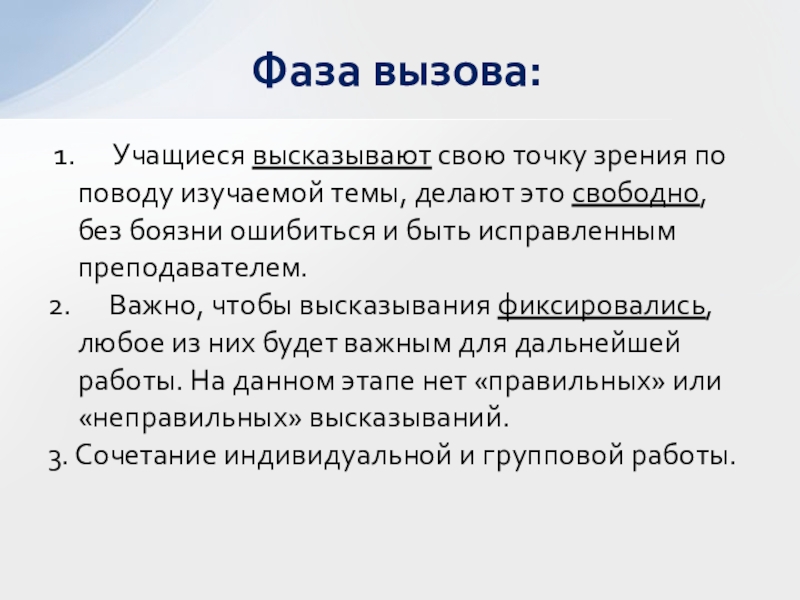 Фаза вызова:

1. Учащиеся высказывают свою точку зрения по поводу изучаемой темы, делают это свободно, без боязни ошибиться и быть исправленным преподавателем.
2. Важно, чтобы высказывания фиксировались, любое из них будет важным для дальнейшей работы. На данном этапе нет «правильных» или «неправильных» высказываний.
3. Сочетание индивидуальной и групповой работы.